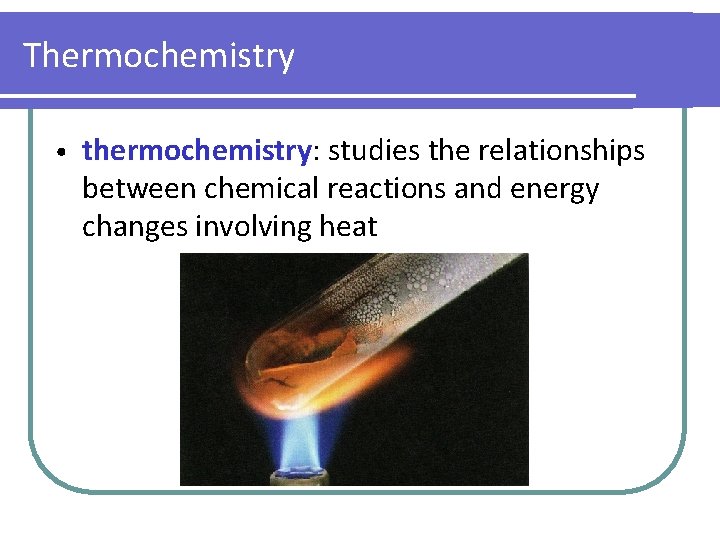 Thermochemistry

• thermochemistry: studies the relationships between chemical reactions and energy changes involving heat